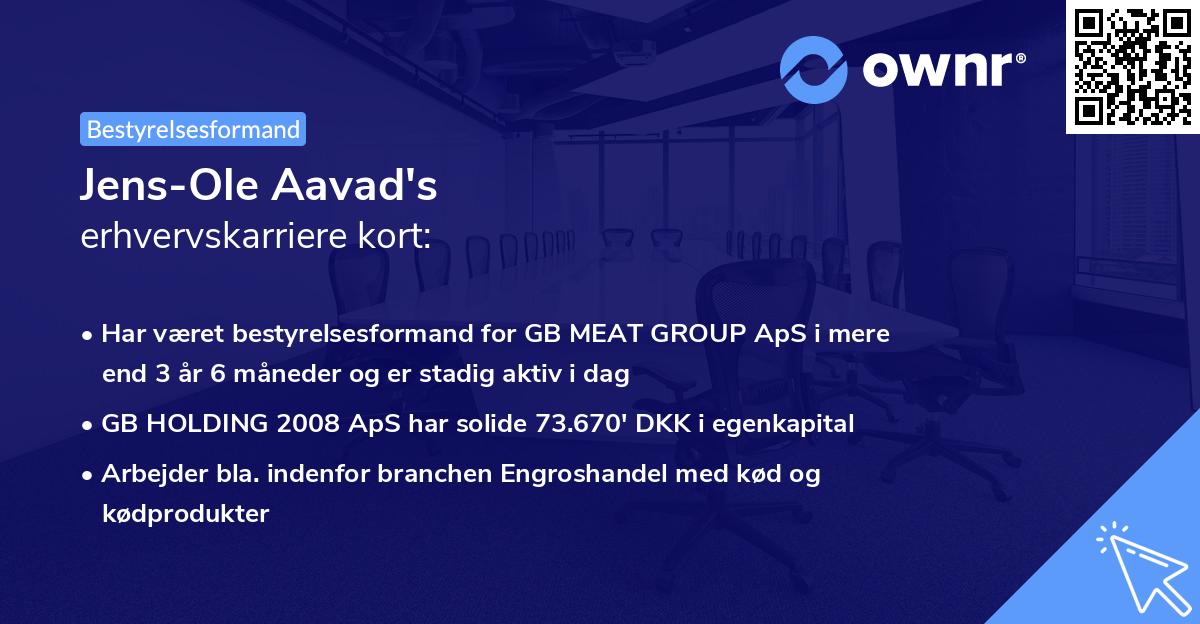 ownr®

Bestyrelsesformand

Jens-Ole Aavad's
erhvervskarriere kort:

• Har været bestyrelsesformand for GB MEAT GROUP ApS i mere end 3 år 6 måneder og er stadig aktiv i dag

• GB HOLDING 2008 ApS har solide 73.670' DKK i egenkapital

• Arbejder bla. indenfor branchen Engroshandel med kød og kødprodukter